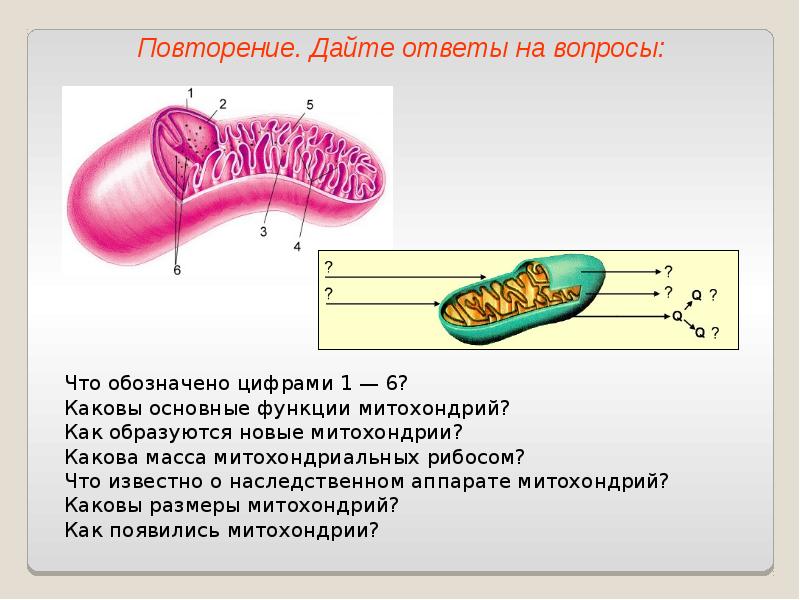 Повторение. Дайте ответы на вопросы:

1
2
5
3
4
6

?
?
?
?
Q ?
Q
Q ?

Что обозначено цифрами 1 — 6?
Каковы основные функции митохондрий?
Как образуются новые митохондрии?
Какова масса митохондриальных рибосом?
Что известно о наследственном аппарате митохондрий?
Каковы размеры митохондрий?
Как появились митохондрии?